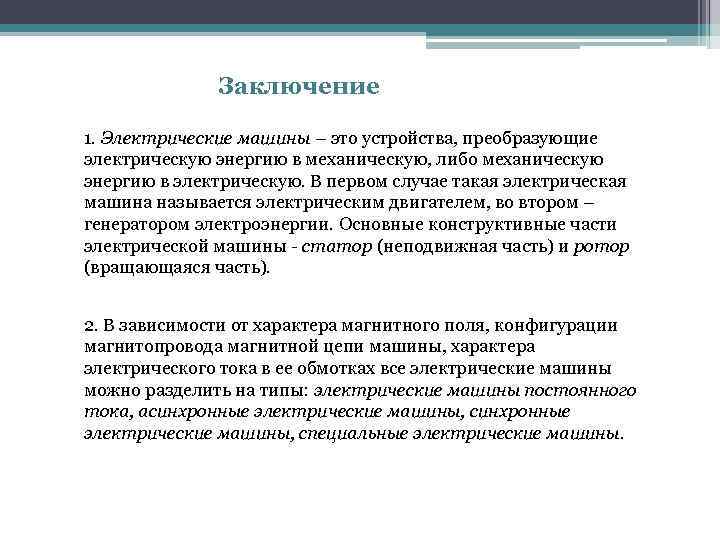 Заключение

1. Электрические машины – это устройства, преобразующие электрическую энергию в механическую, либо механическую энергию в электрическую. В первом случае такая электрическая машина называется электрическим двигателем, во втором – генератором электроэнергии. Основные конструктивные части электрической машины - статор (неподвижная часть) и ротор (вращающаяся часть).

2. В зависимости от характера магнитного поля, конфигурации магнитопровода магнитной цепи машины, характера электрического тока в ее обмотках все электрические машины можно разделить на типы: электрические машины постоянного тока, асинхронные электрические машины, синхронные электрические машины, специальные электрические машины.